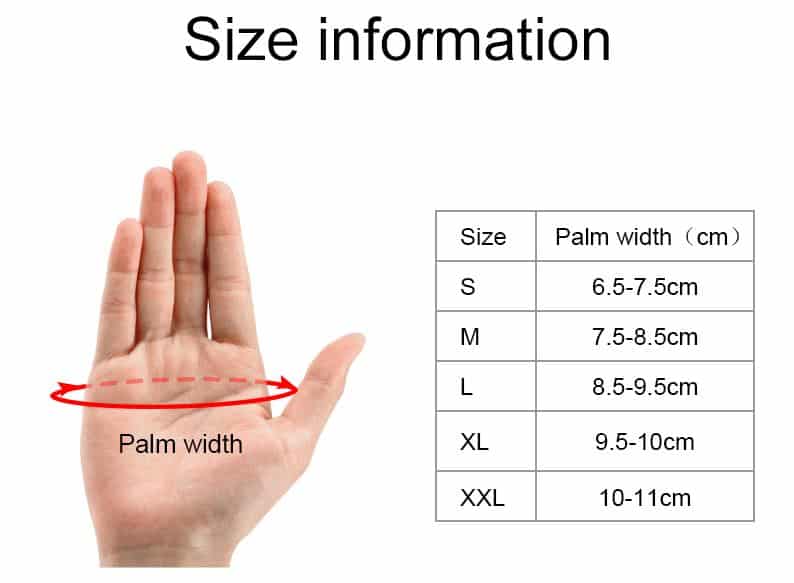 Size information

Palm width

| Size | Palm width（cm） |
|---|---|
| S | 6.5-7.5cm |
| M | 7.5-8.5cm |
| L | 8.5-9.5cm |
| XL | 9.5-10cm |
| XXL | 10-11cm |